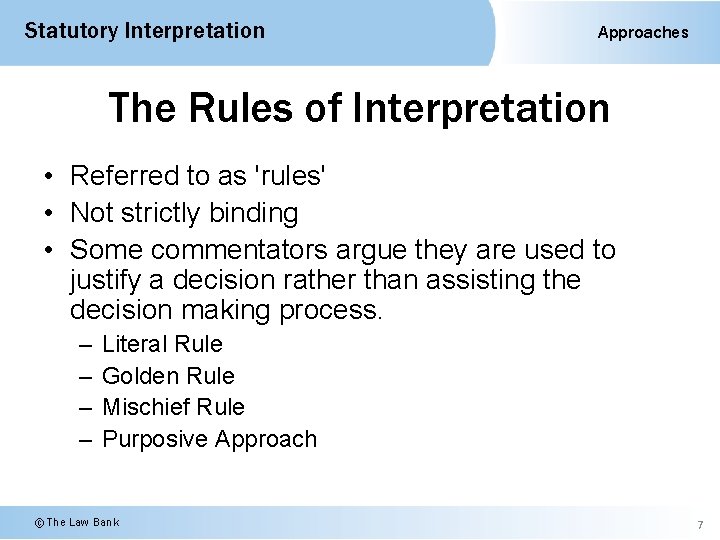 Statutory Interpretation

Approaches

The Rules of Interpretation

• Referred to as 'rules'
• Not strictly binding
• Some commentators argue they are used to justify a decision rather than assisting the decision making process.
– Literal Rule
– Golden Rule
– Mischief Rule
– Purposive Approach

© The Law Bank

7